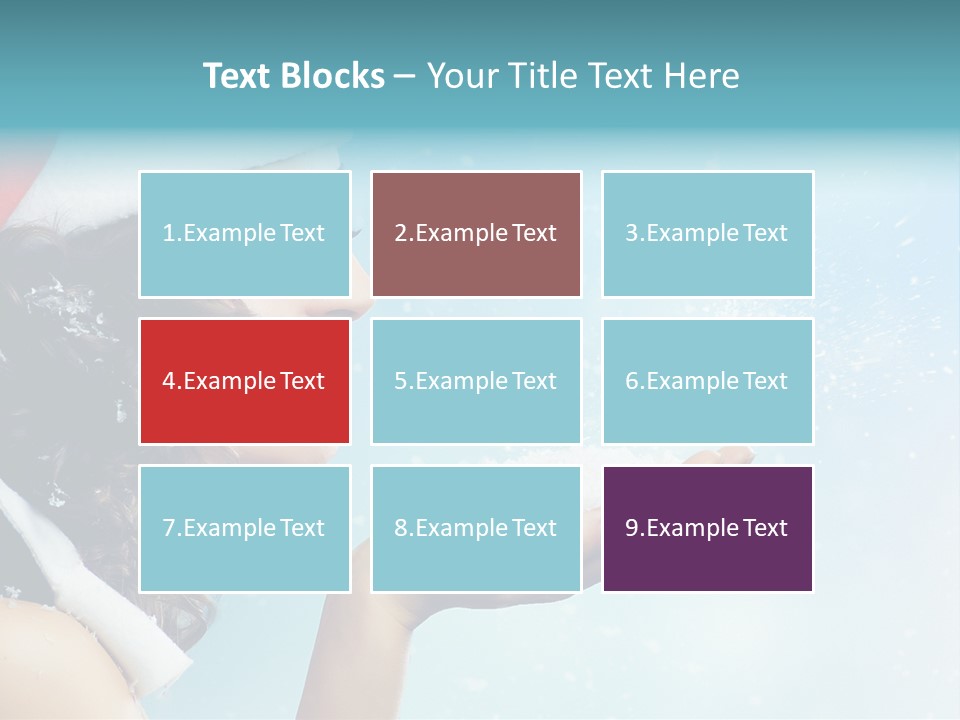 Text Blocks – Your Title Text Here

1.Example Text

2.Example Text

3.Example Text

4.Example Text

5.Example Text

6.Example Text

7.Example Text

8.Example Text

9.Example Text